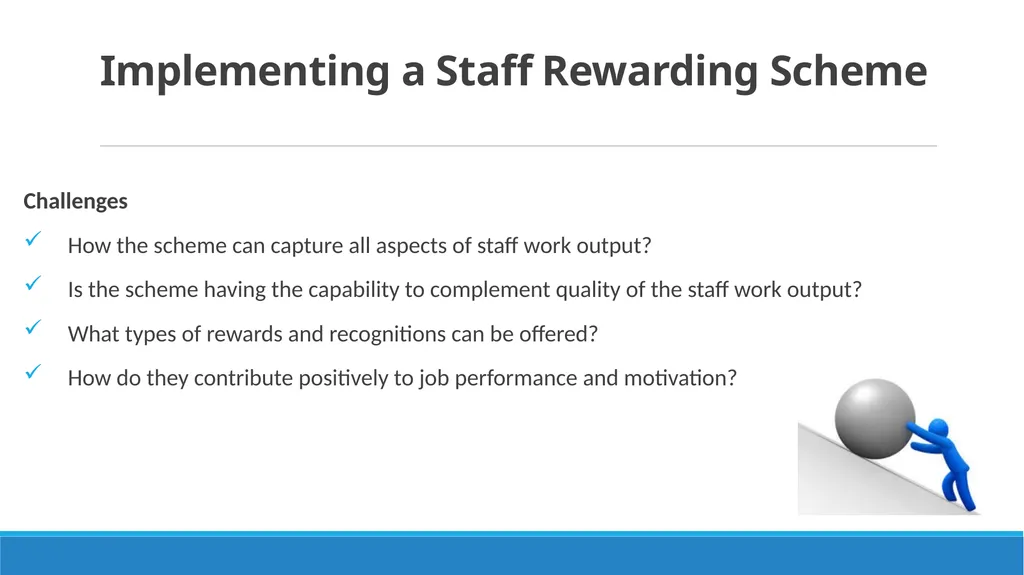 Implementing a Staff Rewarding Scheme

Challenges

✓ How the scheme can capture all aspects of staff work output?

✓ Is the scheme having the capability to complement quality of the staff work output?

✓ What types of rewards and recognitions can be offered?

✓ How do they contribute positively to job performance and motivation?